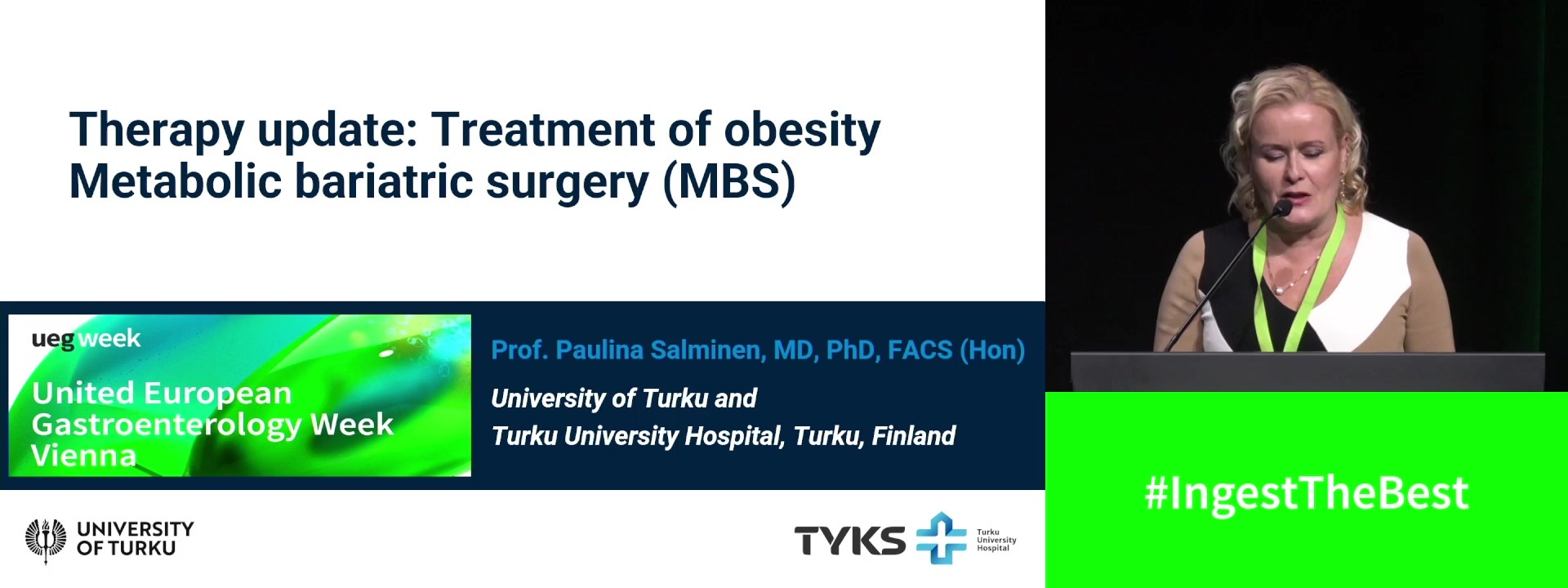 Therapy update: Treatment of obesity
Metabolic bariatric surgery (MBS)

ueg week

United European Gastroenterology Week Vienna

Prof. Paulina Salminen, MD, PhD, FACS (Hon)

University of Turku and
Turku University Hospital, Turku, Finland

UNIVERSITY OF TURKU

TYKS Turku University Hospital

#IngestTheBest